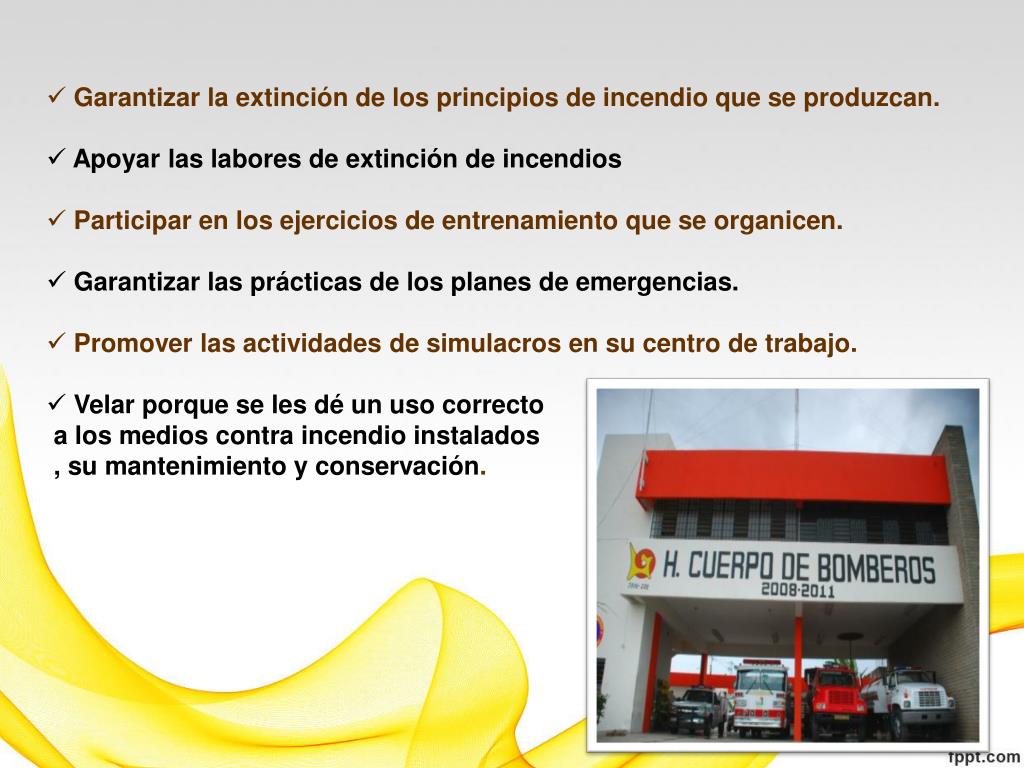 ✓ Garantizar la extinción de los principios de incendio que se produzcan.

✓ Apoyar las labores de extinción de incendios

✓ Participar en los ejercicios de entrenamiento que se organicen.

✓ Garantizar las prácticas de los planes de emergencias.

✓ Promover las actividades de simulacros en su centro de trabajo.

✓ Velar porque se les dé un uso correcto a los medios contra incendio instalados , su mantenimiento y conservación.

H. CUERPO DE BOMBEROS
2008-2011

fppt.com